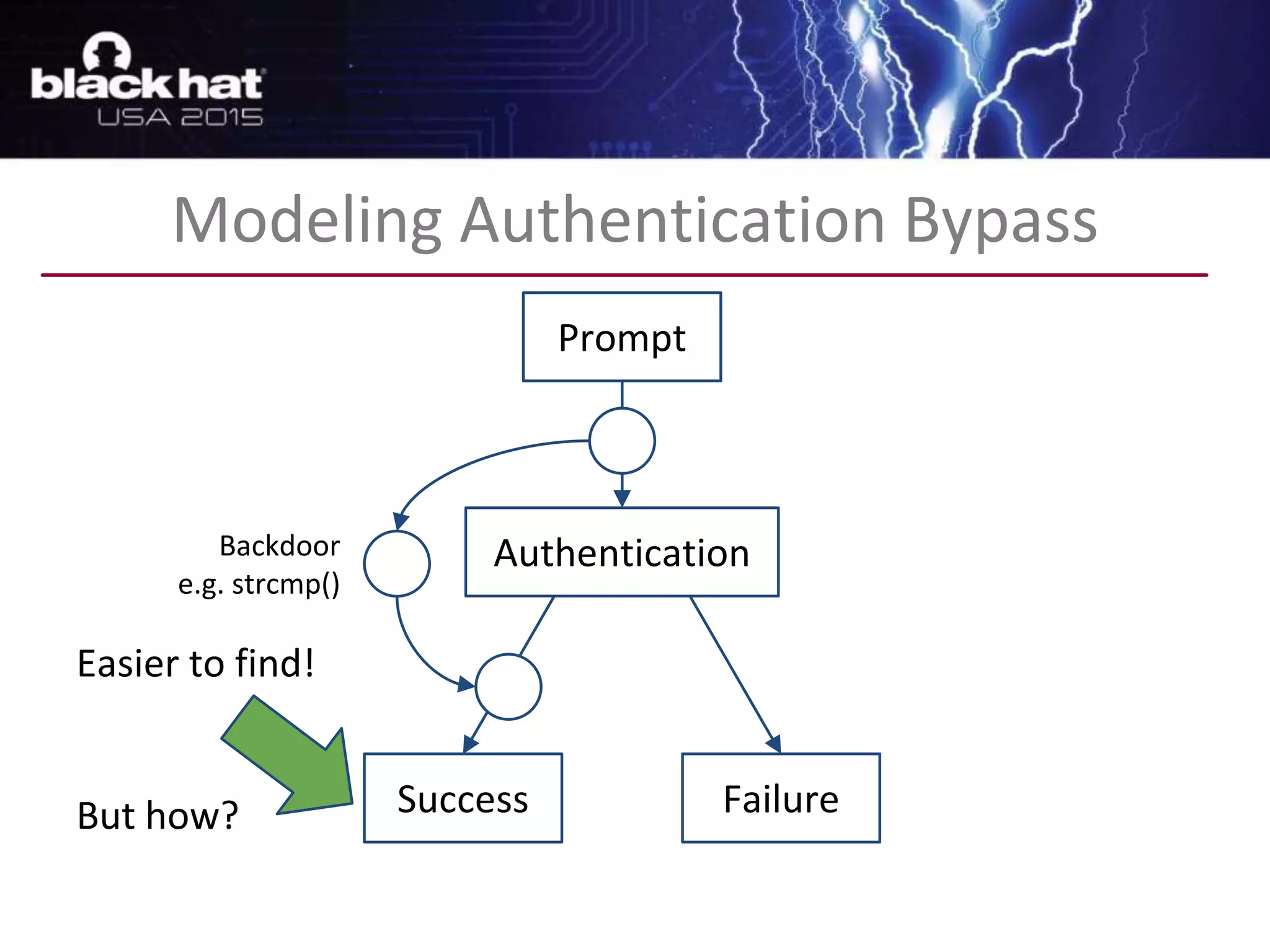 black hat
USA 2015

Modeling Authentication Bypass

Prompt

Backdoor
e.g. strcmp()

Authentication

Easier to find!

But how?

Success

Failure